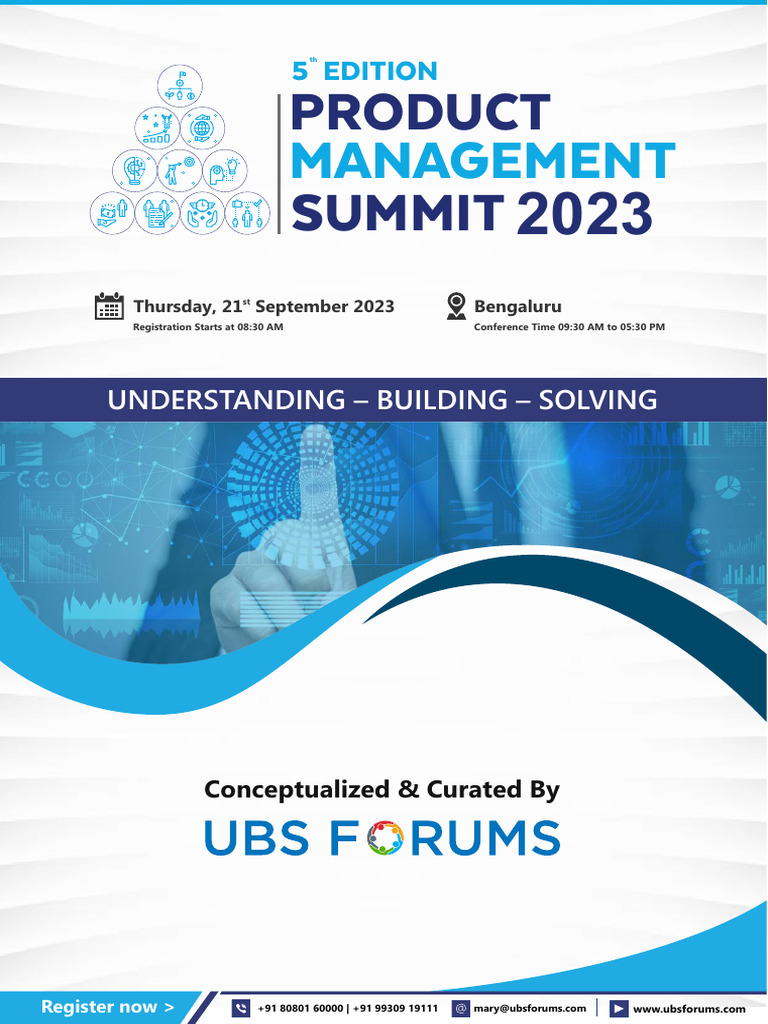 5th EDITION
PRODUCT MANAGEMENT SUMMIT 2023

Thursday, 21st September 2023
Registration Starts at 08:30 AM

Bengaluru
Conference Time 09:30 AM to 05:30 PM

UNDERSTANDING – BUILDING – SOLVING

Conceptualized & Curated By
UBS FORUMS

Register now >
+91 80801 60000 | +91 99309 19111
mary@ubsforums.com
www.ubsforums.com